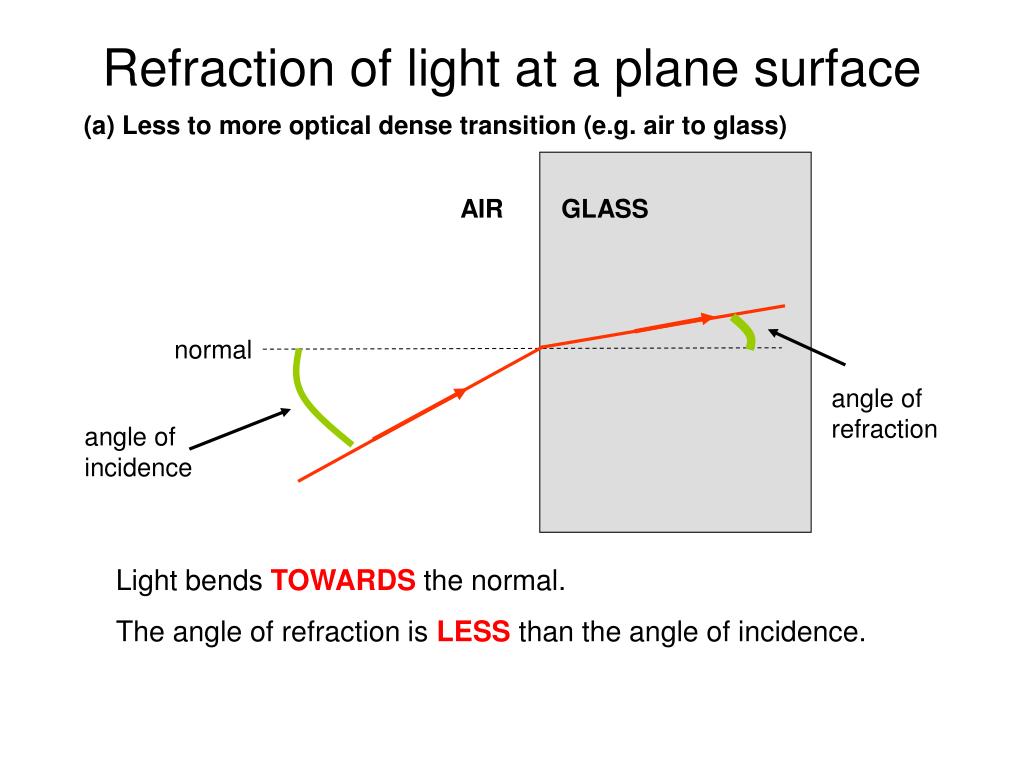 Refraction of light at a plane surface

(a) Less to more optical dense transition (e.g. air to glass)

AIR

GLASS

normal

angle of incidence

angle of refraction

Light bends TOWARDS the normal.

The angle of refraction is LESS than the angle of incidence.